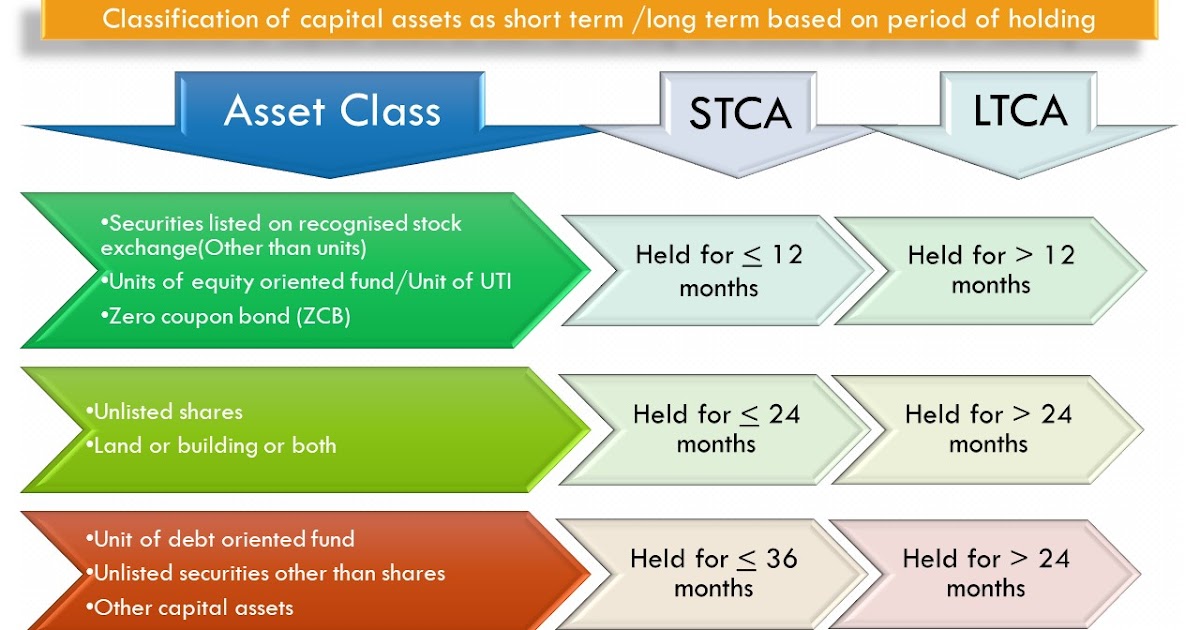 Classification of capital assets as short term /long term based on period of holding

Asset Class

STCA

LTCA

•Securities listed on recognised stock exchange(Other than units)
•Units of equity oriented fund/Unit of UTI
•Zero coupon bond (ZCB)

Held for $\leq$ 12 months

Held for > 12 months

•Unlisted shares
•Land or building or both

Held for $\leq$ 24 months

Held for > 24 months

•Unit of debt oriented fund
•Unlisted securities other than shares
•Other capital assets

Held for $\leq$ 36 months

Held for > 24 months